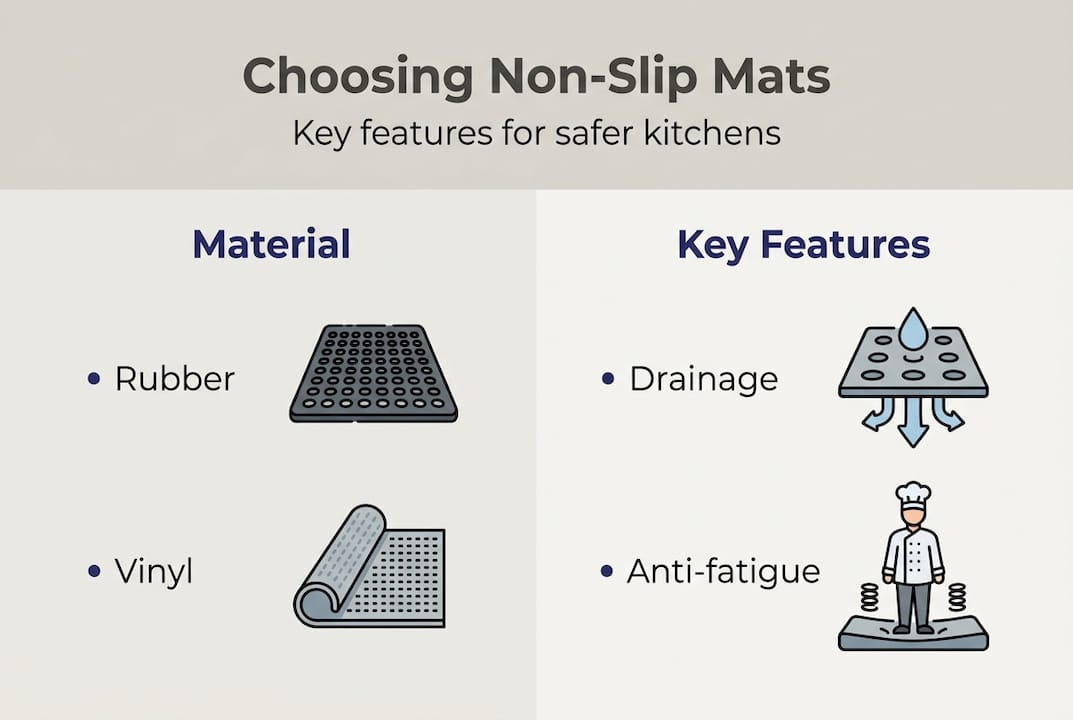 Choosing Non-Slip Mats
Key features for safer kitchens

Material

• Rubber

• Vinyl

Key Features

• Drainage

• Anti-fatigue